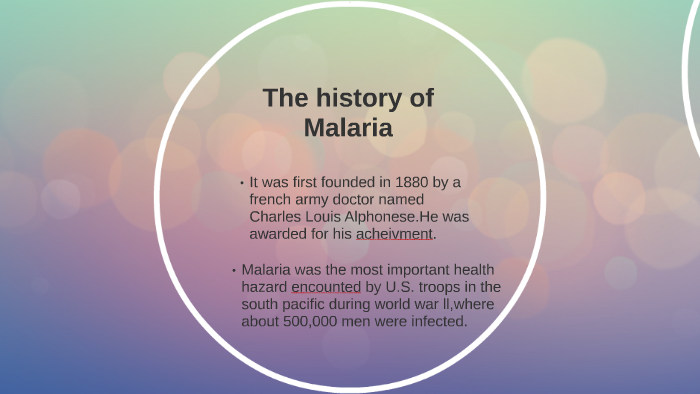 The history of Malaria

• It was first founded in 1880 by a french army doctor named Charles Louis Alphonese.He was awarded for his acheivment.

• Malaria was the most important health hazard encounted by U.S. troops in the south pacific during world war ll,where about 500,000 men were infected.